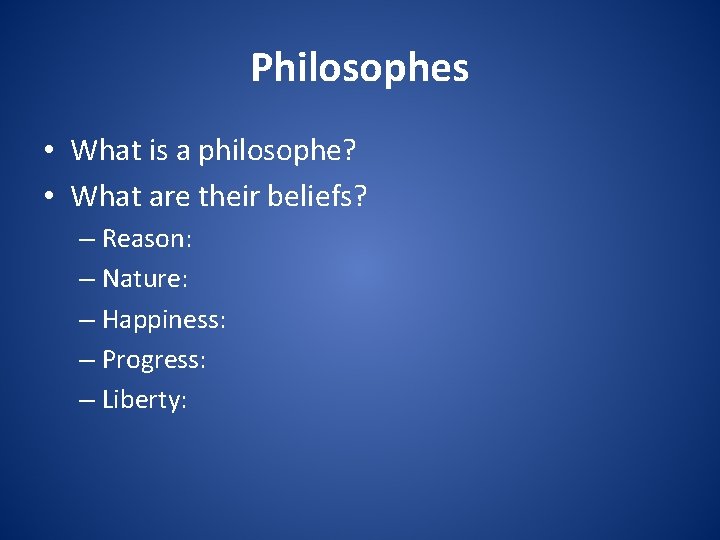 Philosophes

• What is a philosophe?
• What are their beliefs?
– Reason:
– Nature:
– Happiness:
– Progress:
– Liberty: